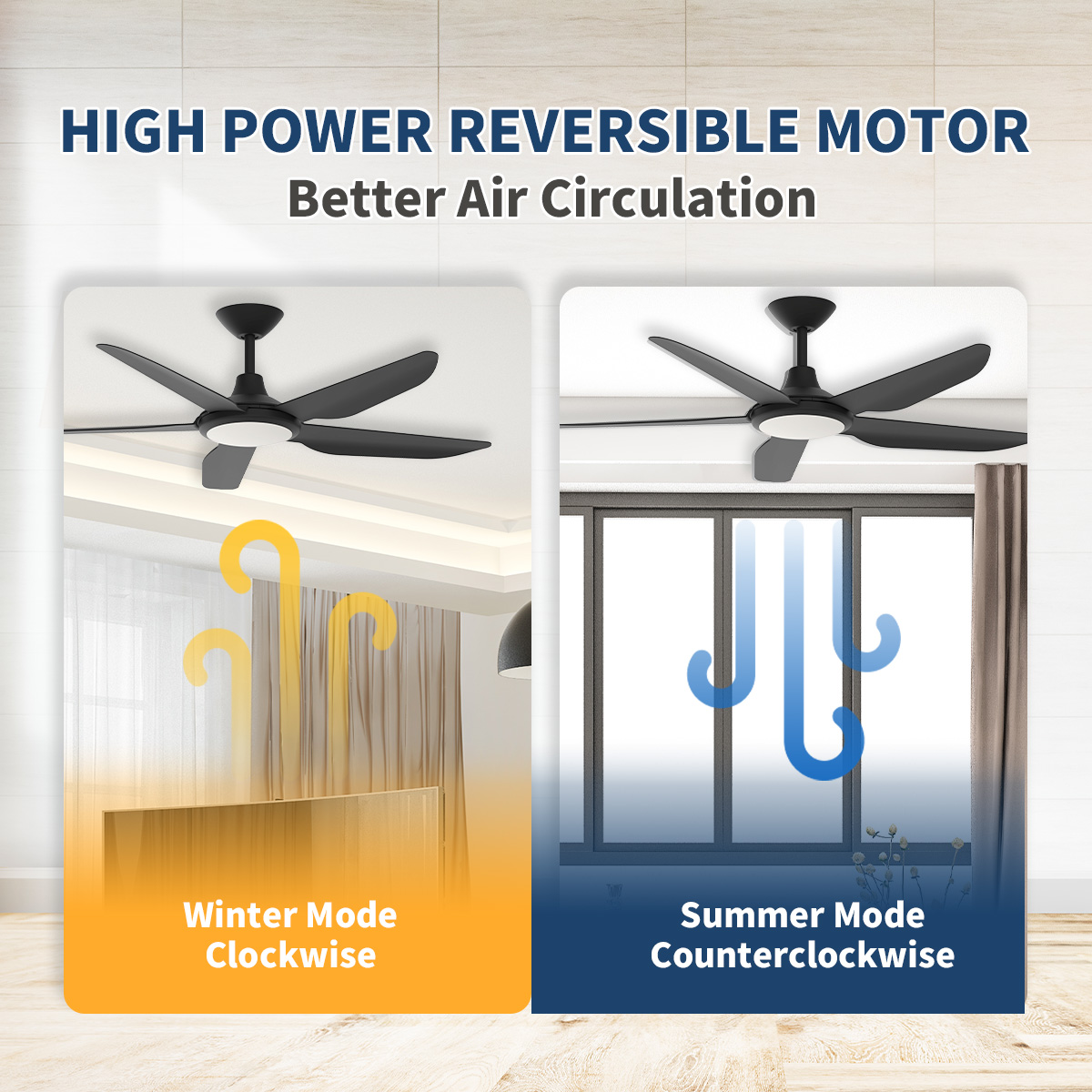 HIGH POWER REVERSIBLE MOTOR
Better Air Circulation

Winter Mode
Clockwise

Summer Mode
Counterclockwise